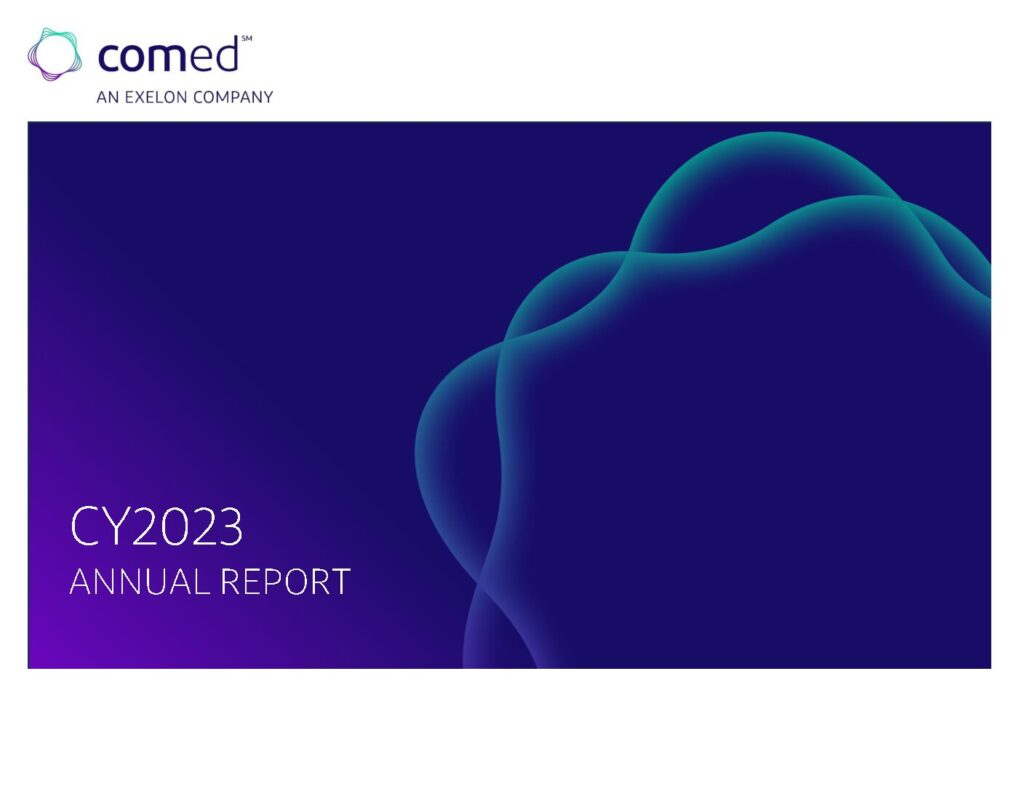 comed℠
AN EXELON COMPANY

CY2023
ANNUAL REPORT